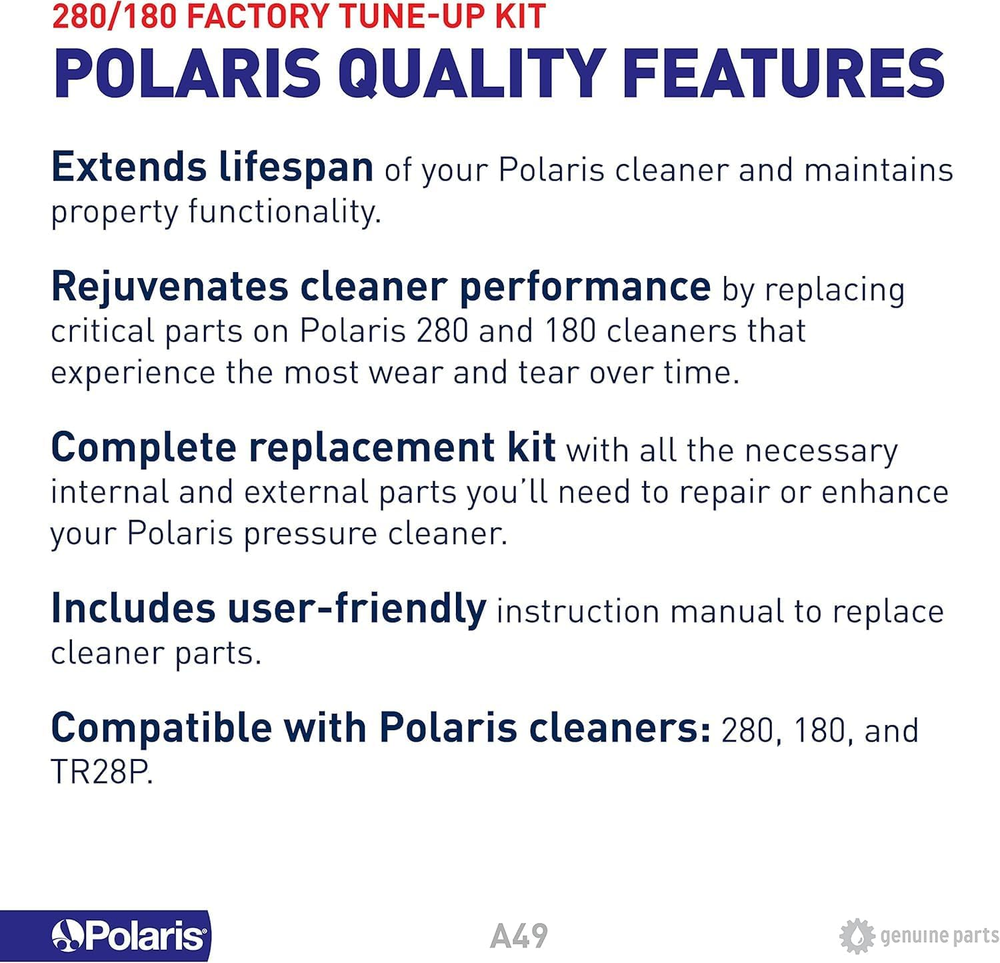 280/180 FACTORY TUNE-UP KIT
POLARIS QUALITY FEATURES

Extends lifespan of your Polaris cleaner and maintains property functionality.

Rejuvenates cleaner performance by replacing critical parts on Polaris 280 and 180 cleaners that experience the most wear and tear over time.

Complete replacement kit with all the necessary internal and external parts you'll need to repair or enhance your Polaris pressure cleaner.

Includes user-friendly instruction manual to replace cleaner parts.

Compatible with Polaris cleaners: 280, 180, and TR28P.

Polaris

A49

genuine parts